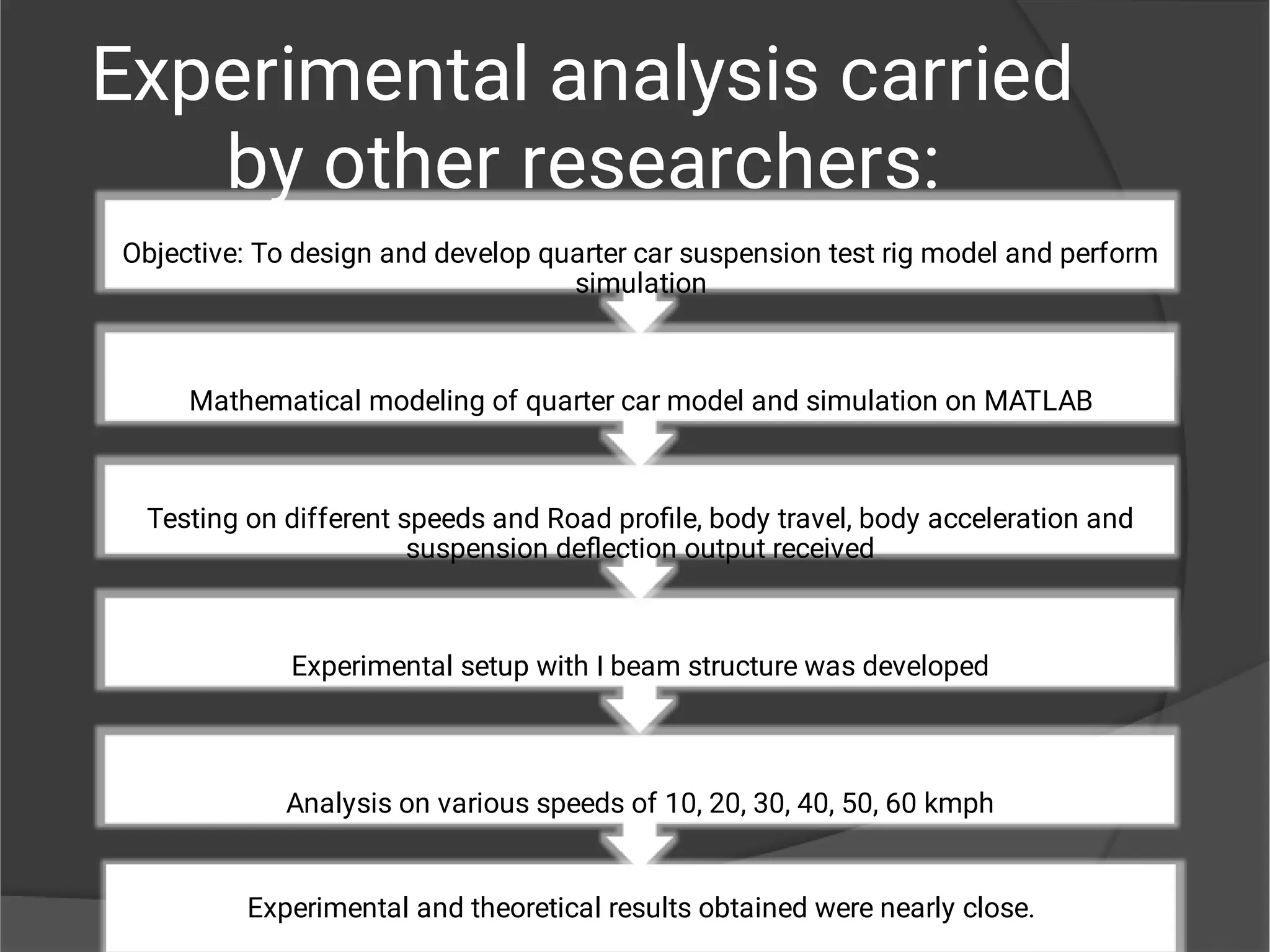 Experimental analysis carried by other researchers:

Objective: To design and develop quarter car suspension test rig model and perform simulation

Mathematical modeling of quarter car model and simulation on MATLAB

Testing on different speeds and Road profile, body travel, body acceleration and suspension deflection output received

Experimental setup with I beam structure was developed

Analysis on various speeds of 10, 20, 30, 40, 50, 60 kmph

Experimental and theoretical results obtained were nearly close.